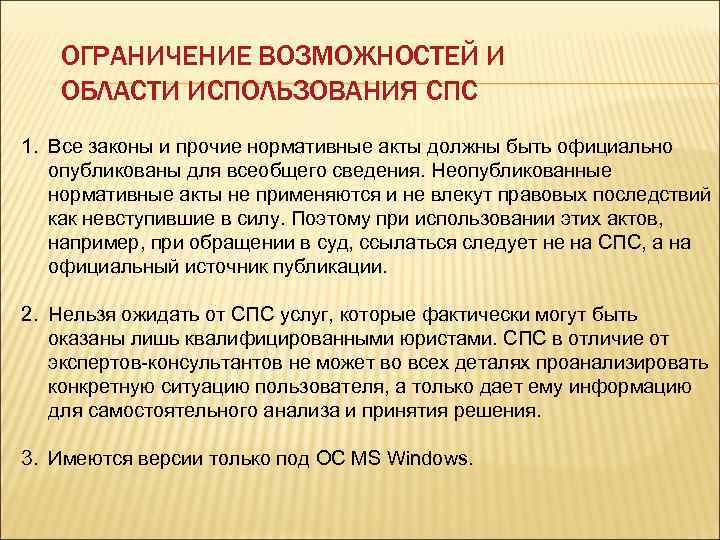 ОГРАНИЧЕНИЕ ВОЗМОЖНОСТЕЙ И ОБЛАСТИ ИСПОЛЬЗОВАНИЯ СПС

1. Все законы и прочие нормативные акты должны быть официально опубликованы для всеобщего сведения. Неопубликованные нормативные акты не применяются и не влекут правовых последствий как невступившие в силу. Поэтому при использовании этих актов, например, при обращении в суд, ссылаться следует не на СПС, а на официальный источник публикации.

2. Нельзя ожидать от СПС услуг, которые фактически могут быть оказаны лишь квалифицированными юристами. СПС в отличие от экспертов-консультантов не может во всех деталях проанализировать конкретную ситуацию пользователя, а только дает ему информацию для самостоятельного анализа и принятия решения.

3. Имеются версии только под ОС MS Windows.